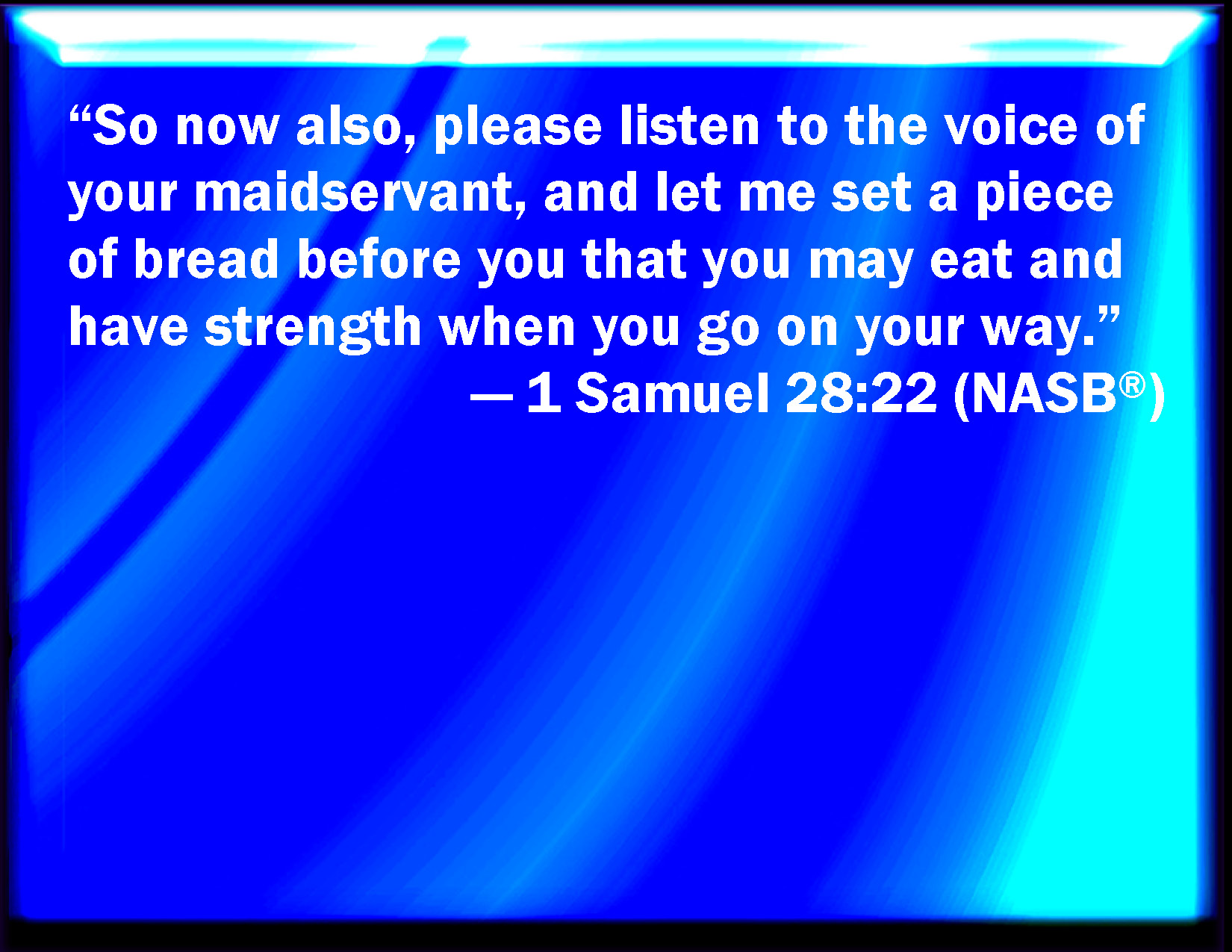 “So now also, please listen to the voice of your maidservant, and let me set a piece of bread before you that you may eat and have strength when you go on your way.”

— 1 Samuel 28:22 (NASB®)